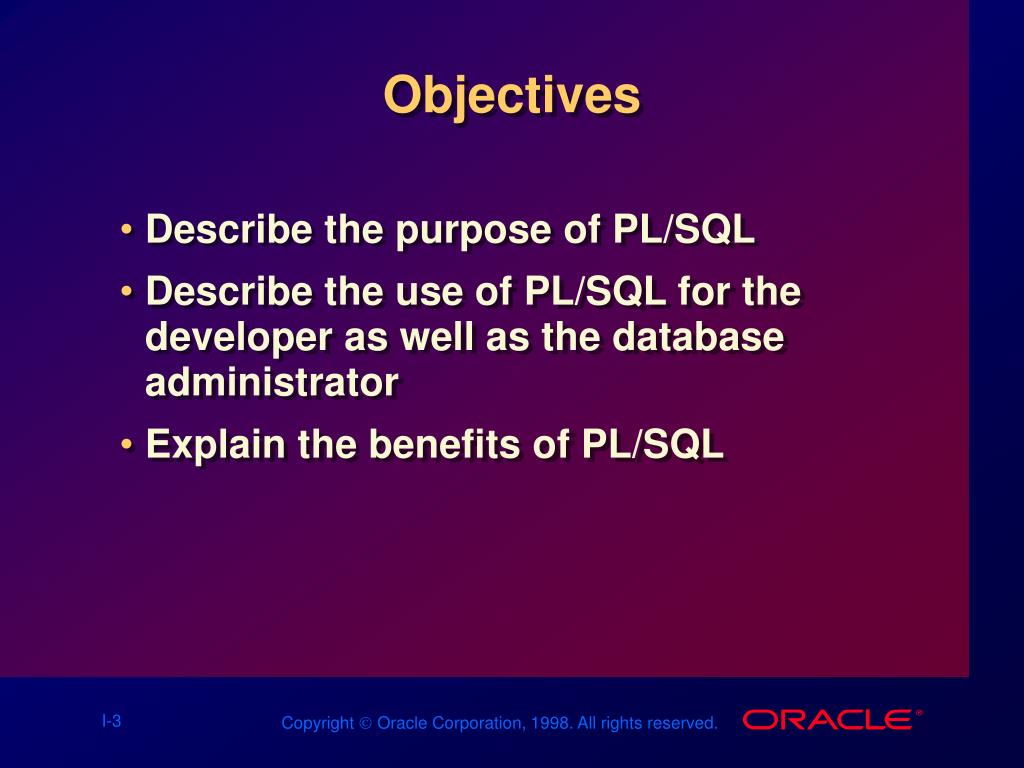 Objectives

• Describe the purpose of PL/SQL
• Describe the use of PL/SQL for the developer as well as the database administrator
• Explain the benefits of PL/SQL

I-3

Copyright © Oracle Corporation, 1998. All rights reserved.

ORACLE®